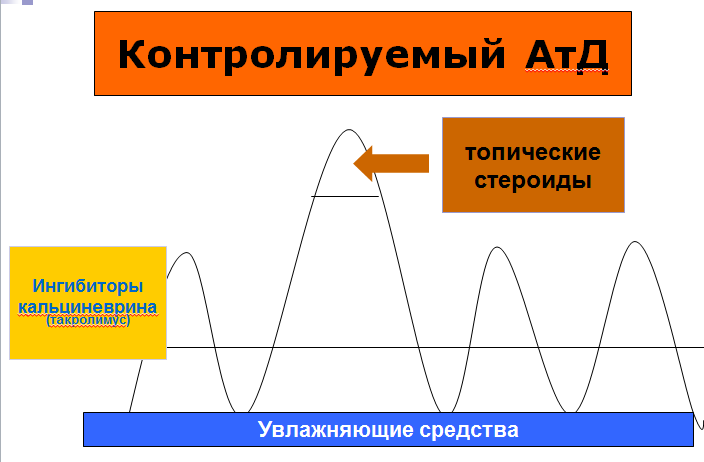 Контролируемый АтД

топические стероиды

Ингибиторы кальциневрина (такролимус)

Увлажняющие средства